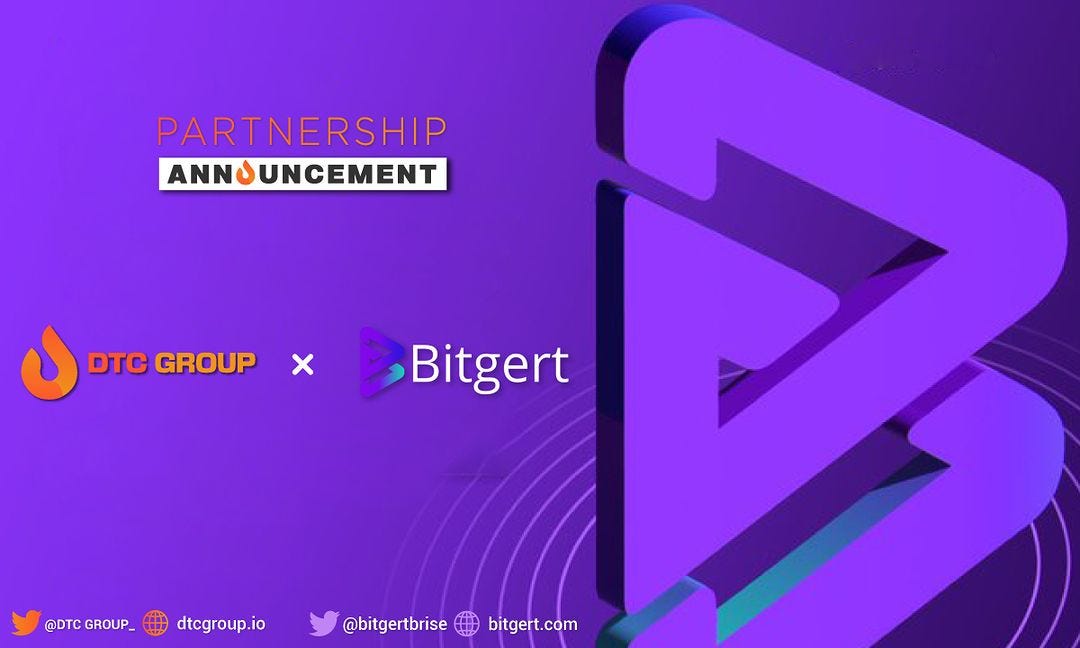 PARTNERSHIP
ANNOUNCEMENT

DTC GROUP × Bitgert

@DTC GROUP_ dtcgroup.io @bitgertbrise bitgert.com